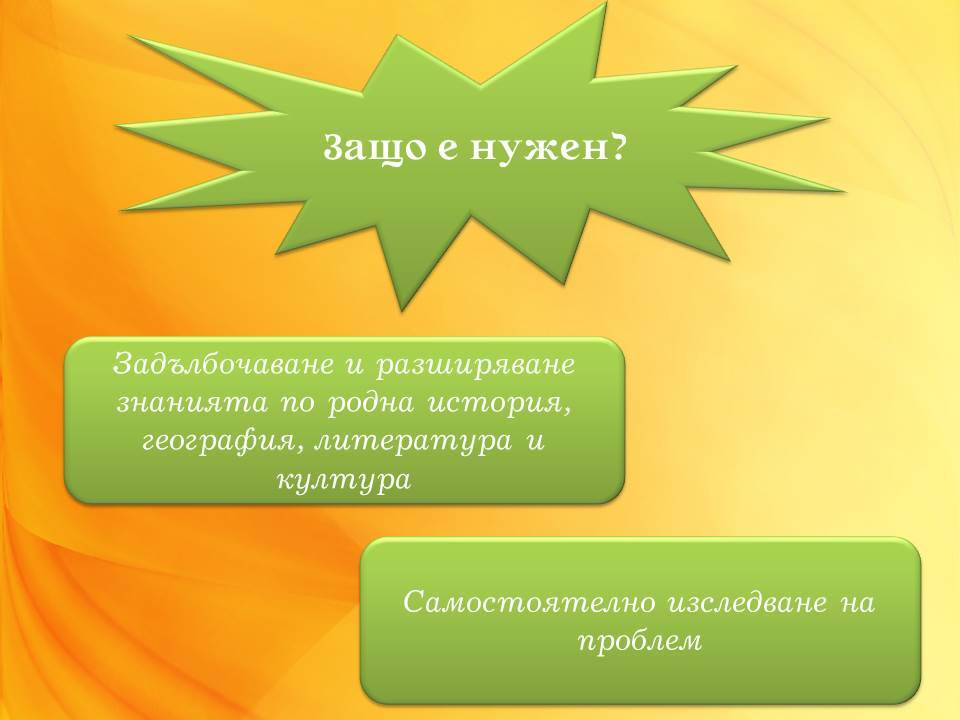 Защо е нужен?

Задълбочаване и разширяване знанията по родна история, география, литература и култура

Самостоятелно изследване на проблем